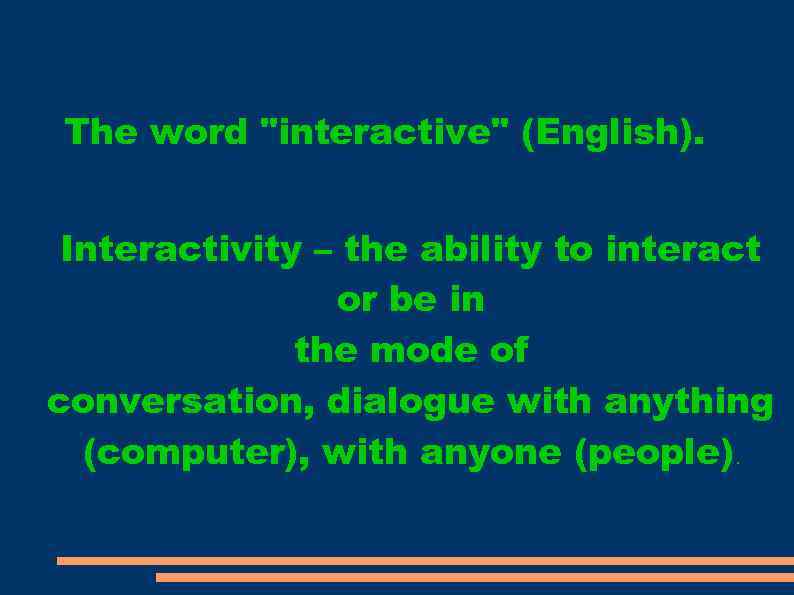 The word "interactive" (English).

Interactivity – the ability to interact or be in the mode of conversation, dialogue with anything (computer), with anyone (people).